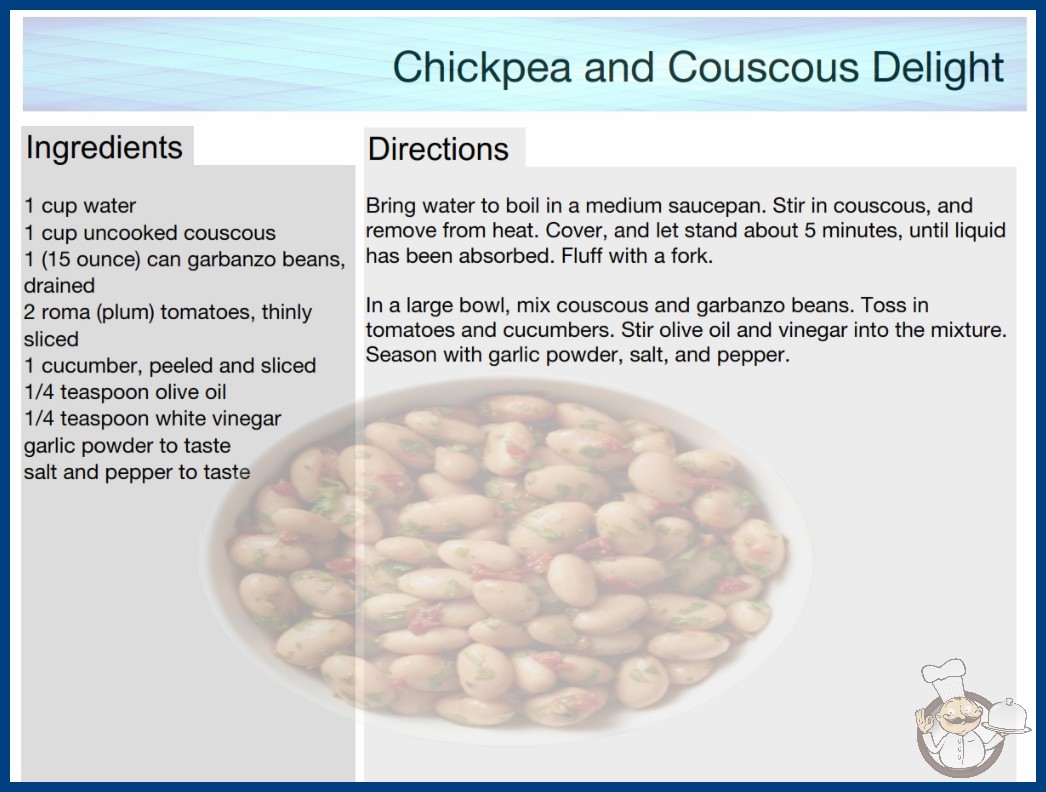 Chickpea and Couscous Delight

Ingredients

1 cup water
1 cup uncooked couscous
1 (15 ounce) can garbanzo beans, drained
2 roma (plum) tomatoes, thinly sliced
1 cucumber, peeled and sliced
1/4 teaspoon olive oil
1/4 teaspoon white vinegar
garlic powder to taste
salt and pepper to taste

Directions

Bring water to boil in a medium saucepan. Stir in couscous, and remove from heat. Cover, and let stand about 5 minutes, until liquid has been absorbed. Fluff with a fork.

In a large bowl, mix couscous and garbanzo beans. Toss in tomatoes and cucumbers. Stir olive oil and vinegar into the mixture. Season with garlic powder, salt, and pepper.